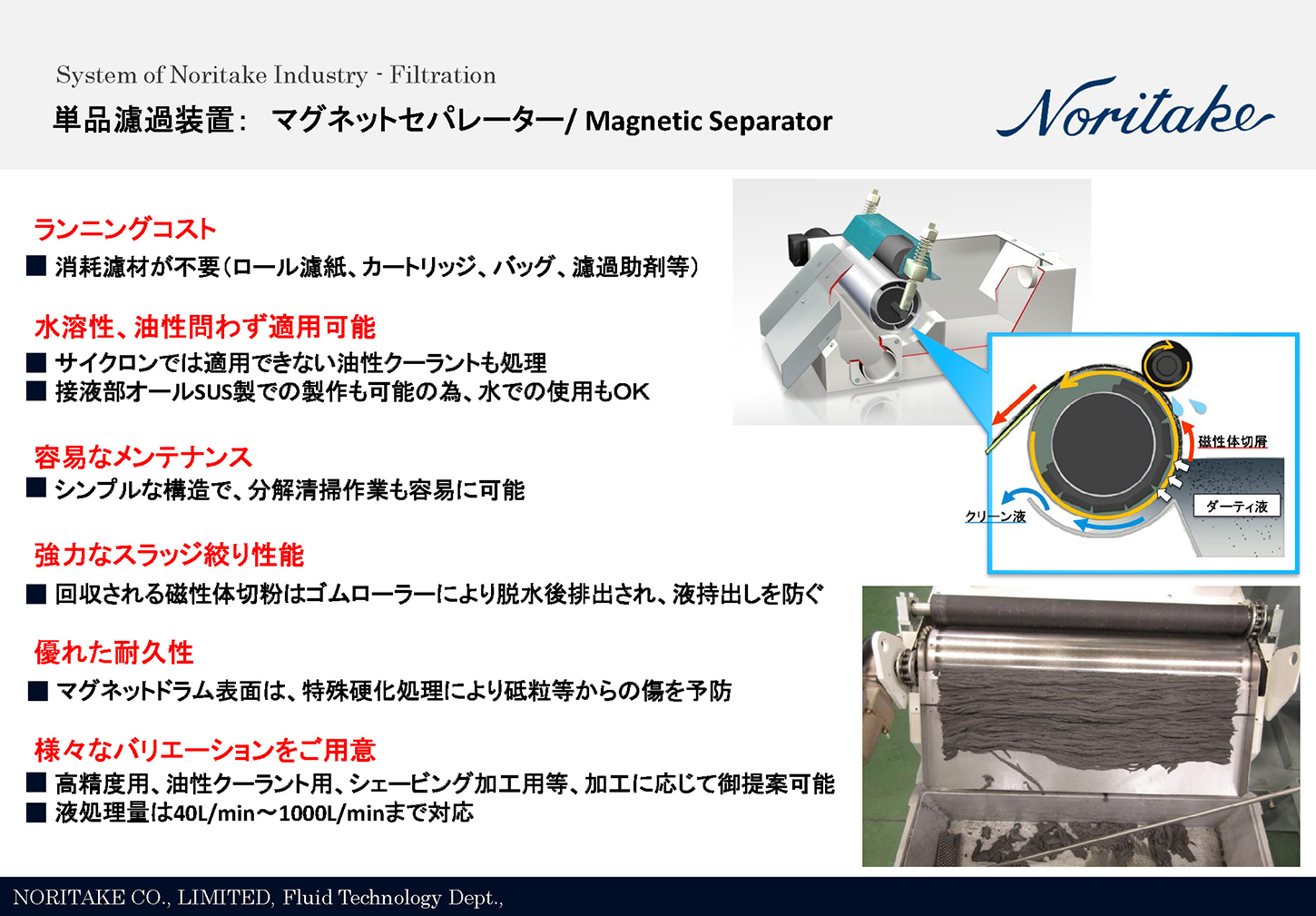 System of Noritake Industry - Filtration
単品濾過装置： マグネットセパレーター/ Magnetic Separator

Noritake

ランニングコスト
■ 消耗濾材が不要（ロール濾紙、カートリッジ、バッグ、濾過助剤等）

水溶性、油性問わず適用可能
■ サイクロンでは適用できない油性クーラントも処理
■ 接液部オールSUS製での製作も可能の為、水での使用もOK

容易なメンテナンス
■ シンプルな構造で、分解清掃作業も容易に可能

強力なスラッジ絞り性能
■ 回収される磁性体切粉はゴムローラーにより脱水後排出され、液持出しを防ぐ

優れた耐久性
■ マグネットドラム表面は、特殊硬化処理により砥粒等からの傷を予防

様々なバリエーションをご用意
■ 高精度用、油性クーラント用、シェービング加工用等、加工に応じて御提案可能
■ 液処理量は40L/min～1000L/minまで対応

磁性体切屑
ダーティ液
クリーン液

NORITAKE CO., LIMITED, Fluid Technology Dept.,